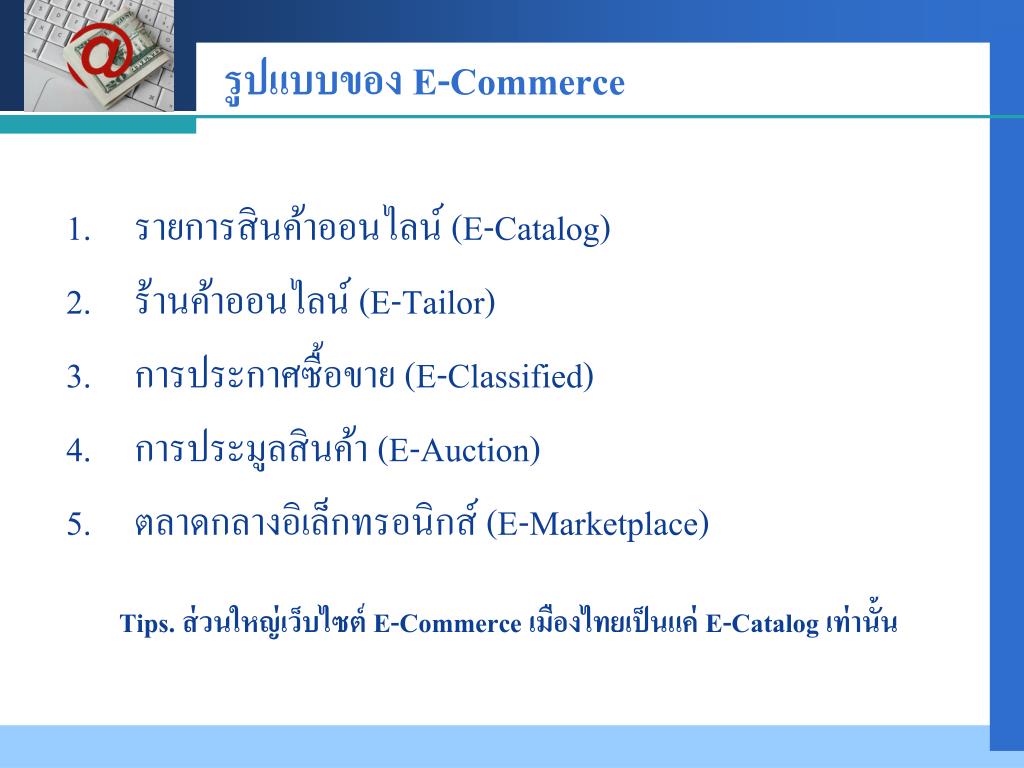 รูปแบบของ E-Commerce

1. รายการสินค้าออนไลน์ (E-Catalog)
2. ร้านค้าออนไลน์ (E-Tailor)
3. การประกาศซื้อขาย (E-Classified)
4. การประมูลสินค้า (E-Auction)
5. ตลาดกลางอิเล็กทรอนิกส์ (E-Marketplace)

Tips. ส่วนใหญ่เว็บไซต์ E-Commerce เมืองไทยเป็นแค่ E-Catalog เท่านั้น